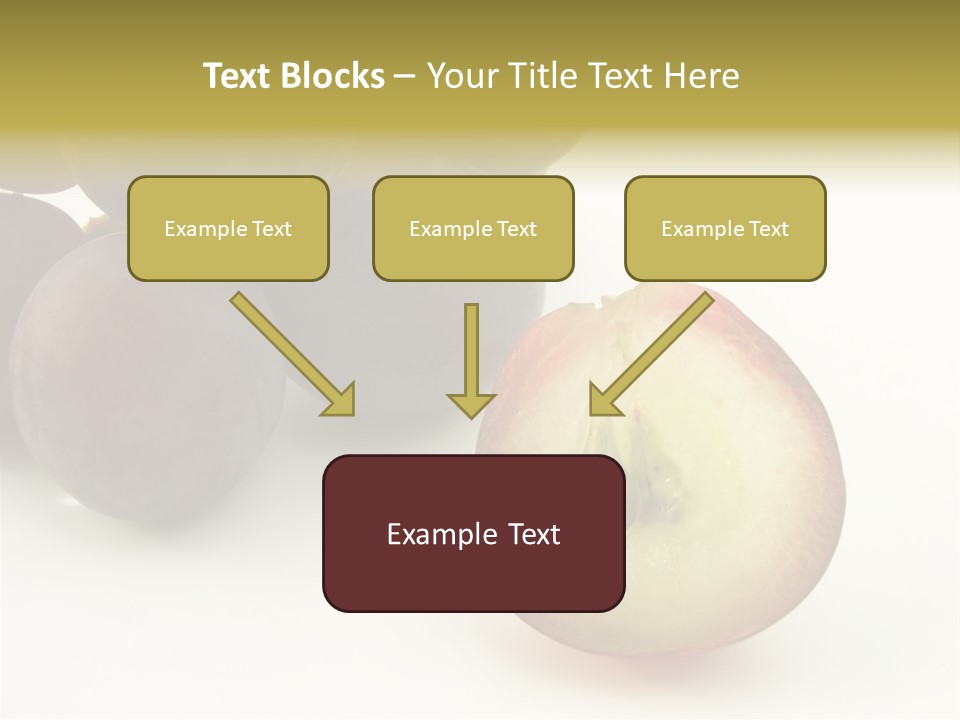 Text Blocks – Your Title Text Here

Example Text

Example Text

Example Text

Example Text